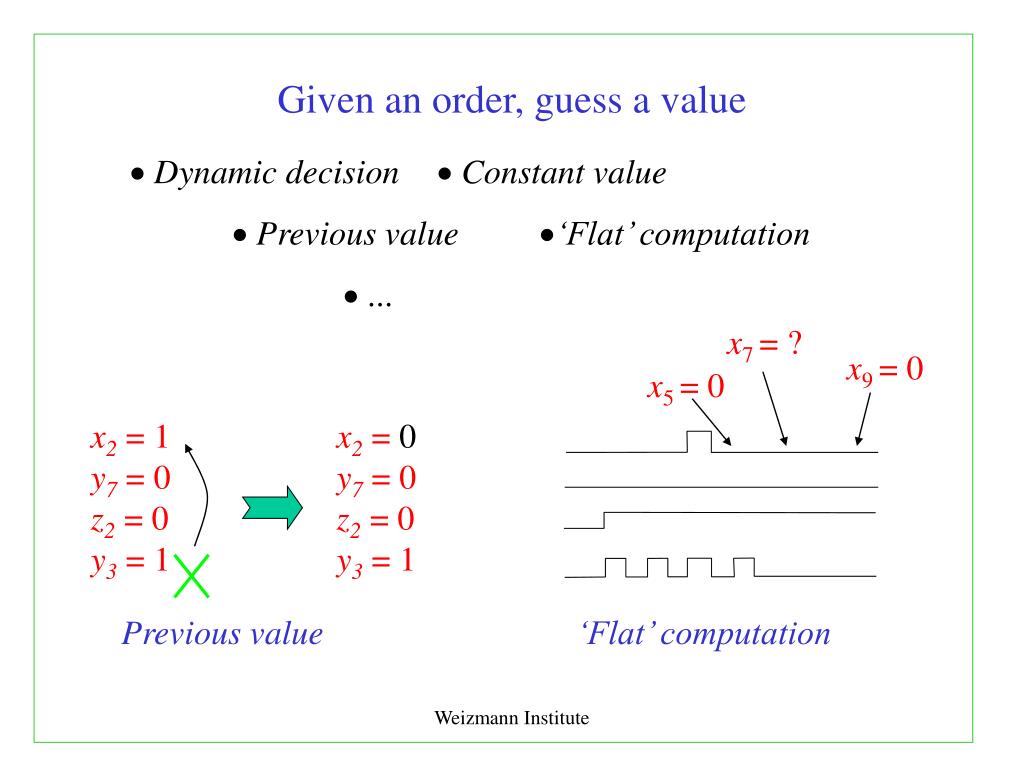 Given an order, guess a value

• Dynamic decision • Constant value

• Previous value • 'Flat' computation

• ...

$x_7 = ?$
$x_5 = 0$
$x_9 = 0$

$x_2 = 1$
$y_7 = 0$
$z_2 = 0$
$y_3 = 1$

$x_2 = 0$
$y_7 = 0$
$z_2 = 0$
$y_3 = 1$

Previous value

'Flat' computation

Weizmann Institute